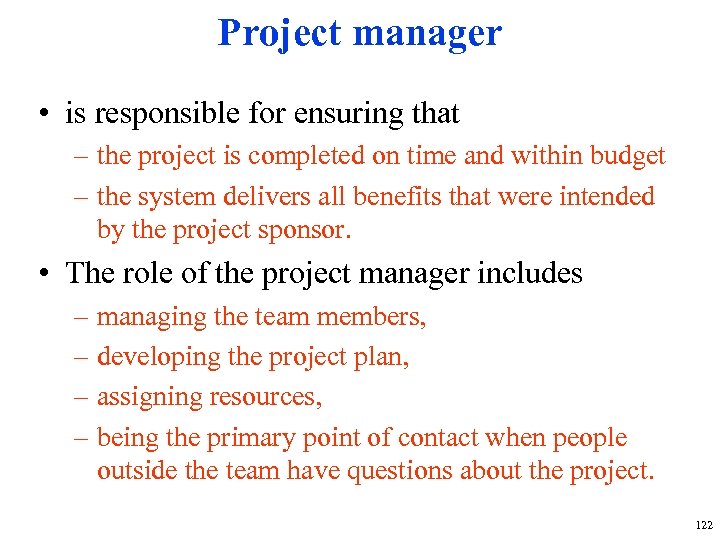 Project manager

• is responsible for ensuring that
– the project is completed on time and within budget
– the system delivers all benefits that were intended by the project sponsor.

• The role of the project manager includes
– managing the team members,
– developing the project plan,
– assigning resources,
– being the primary point of contact when people outside the team have questions about the project.

122